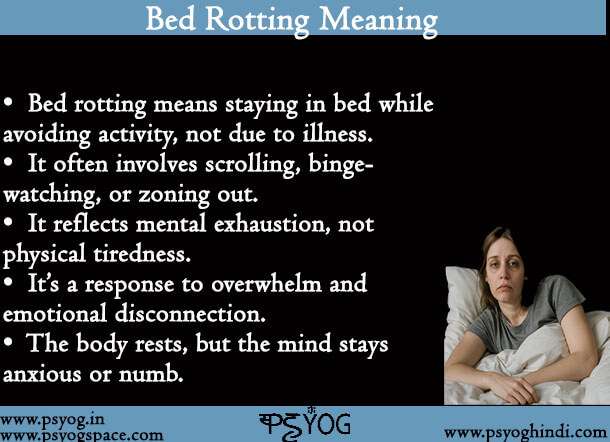 Bed Rotting Meaning

• Bed rotting means staying in bed while avoiding activity, not due to illness.
• It often involves scrolling, binge-watching, or zoning out.
• It reflects mental exhaustion, not physical tiredness.
• It's a response to overwhelm and emotional disconnection.
• The body rests, but the mind stays anxious or numb.

www.psyog.in
www.psyogspace.com
PSYOG
www.psyoghindi.com